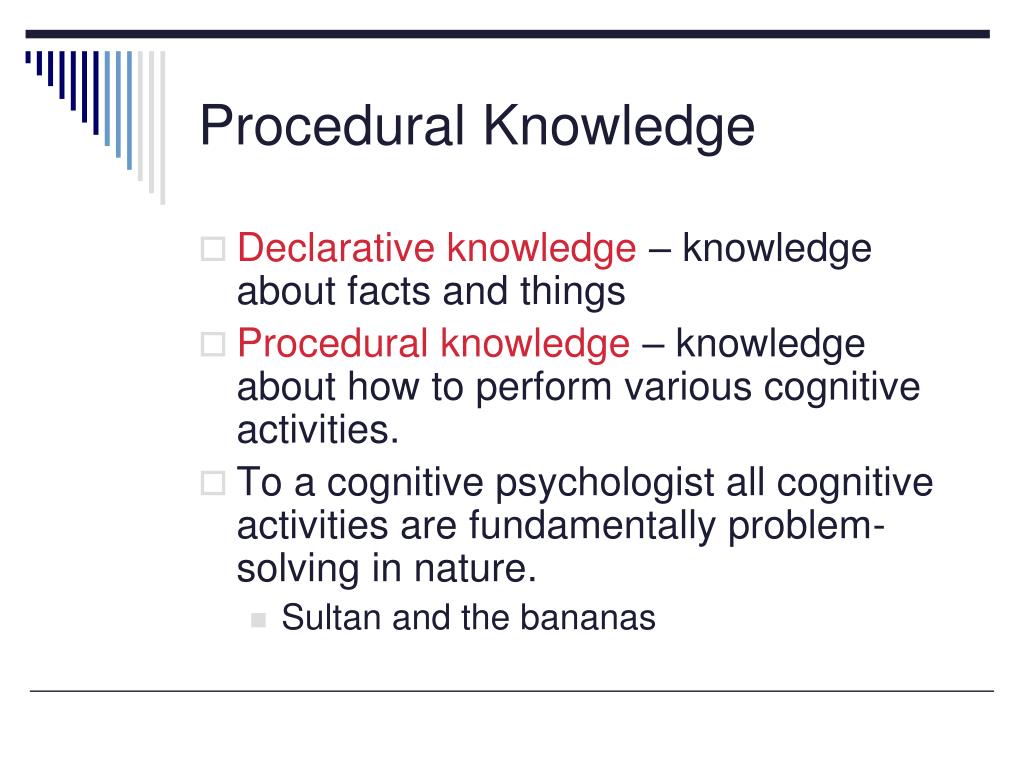 Procedural Knowledge

Declarative knowledge – knowledge about facts and things

Procedural knowledge – knowledge about how to perform various cognitive activities.

To a cognitive psychologist all cognitive activities are fundamentally problem-solving in nature.

Sultan and the bananas